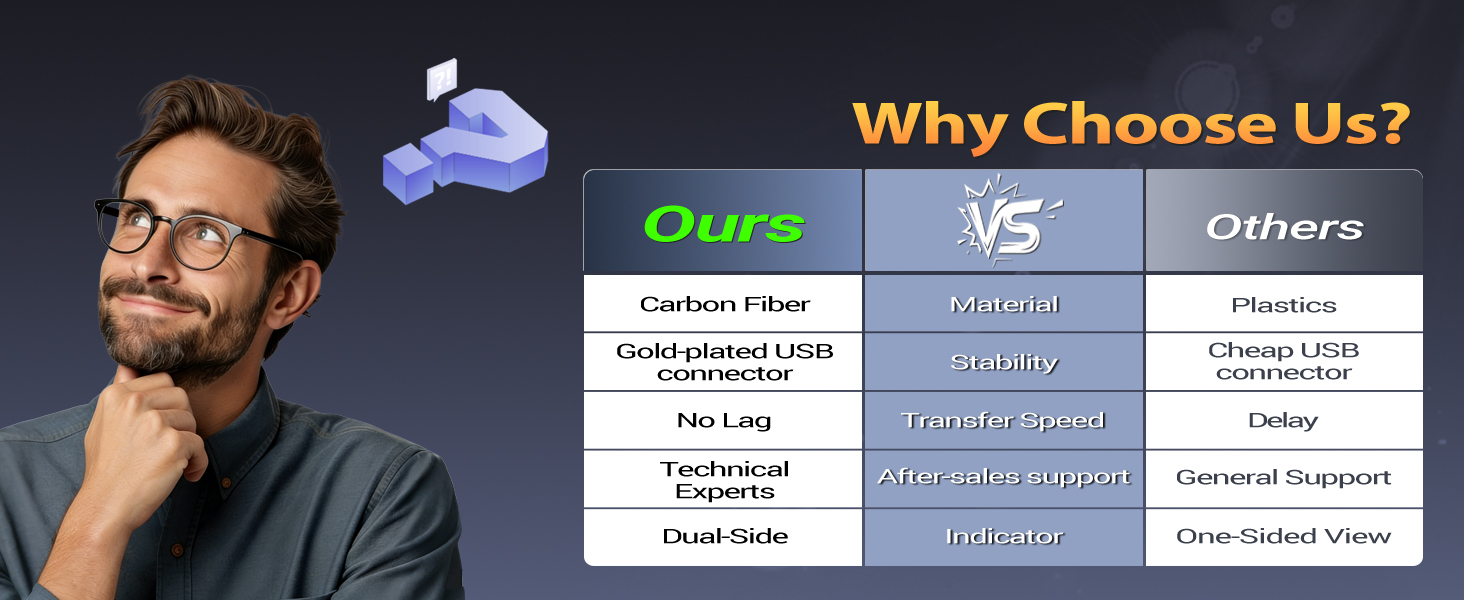 ?!

Why Choose Us?

| Ours | VS | Others |
|---|---|---|
| Carbon Fiber | Material | Plastics |
| Gold-plated USB connector | Stability | Cheap USB connector |
| No Lag | Transfer Speed | Delay |
| Technical Experts | After-sales support | General Support |
| Dual-Side | Indicator | One-Sided View |